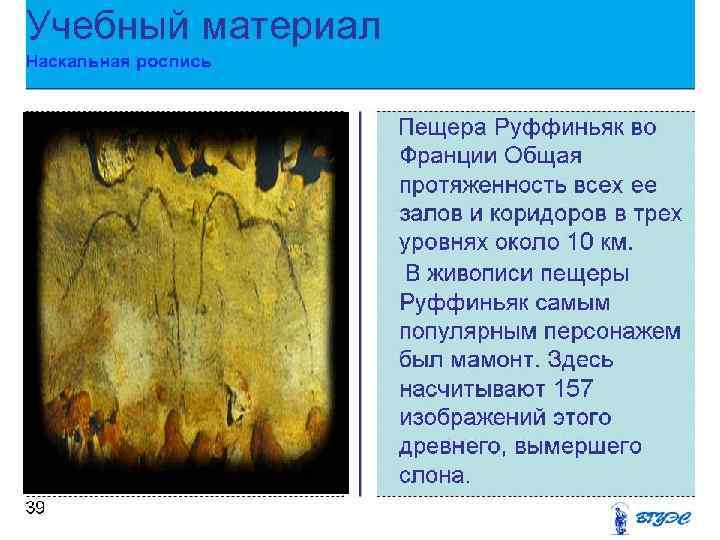 Учебный материал
Наскальная роспись

Пещера Руффиньяк во Франции Общая протяженность всех ее залов и коридоров в трех уровнях около 10 км.

В живописи пещеры Руффиньяк самым популярным персонажем был мамонт. Здесь насчитывают 157 изображений этого древнего, вымершего слона.

39

ВГУЭС